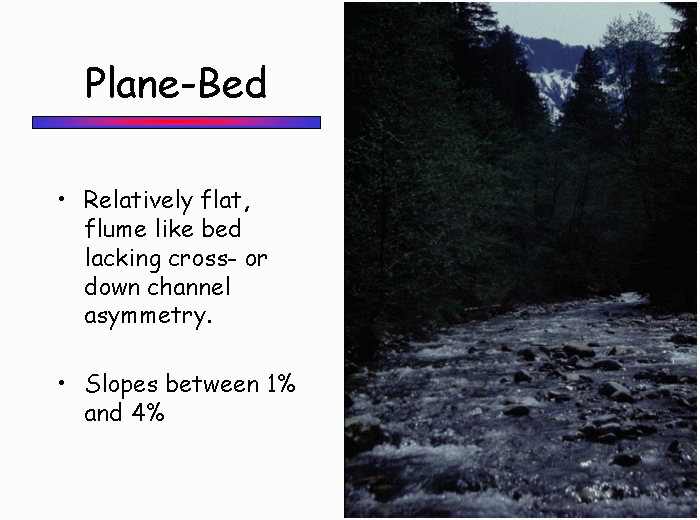 Plane-Bed

• Relatively flat, flume like bed lacking cross- or down channel asymmetry.

• Slopes between 1% and 4%